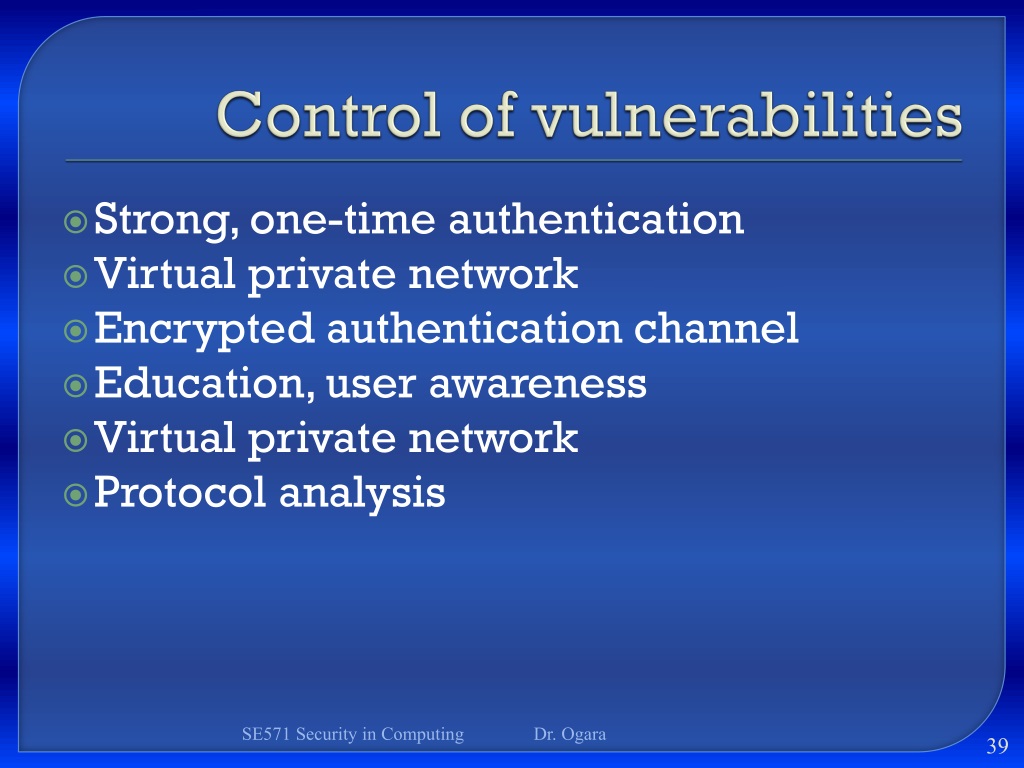 Control of vulnerabilities

Strong, one-time authentication
Virtual private network
Encrypted authentication channel
Education, user awareness
Virtual private network
Protocol analysis

SE571 Security in Computing Dr. Ogara

39